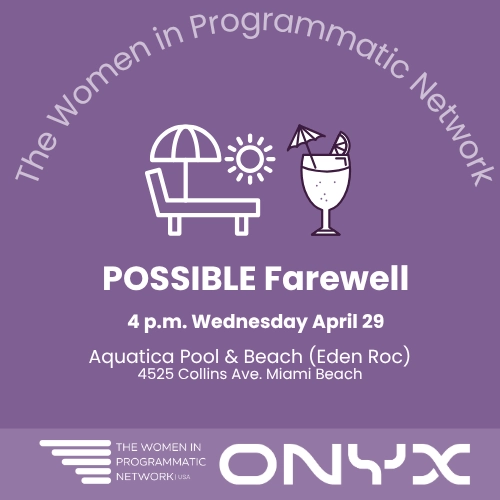 The Women in Programmatic Network

POSSIBLE Farewell

4 p.m. Wednesday April 29

Aquatica Pool & Beach (Eden Roc)
4525 Collins Ave. Miami Beach

THE WOMEN IN PROGRAMMATIC NETWORK | USA

ONYX